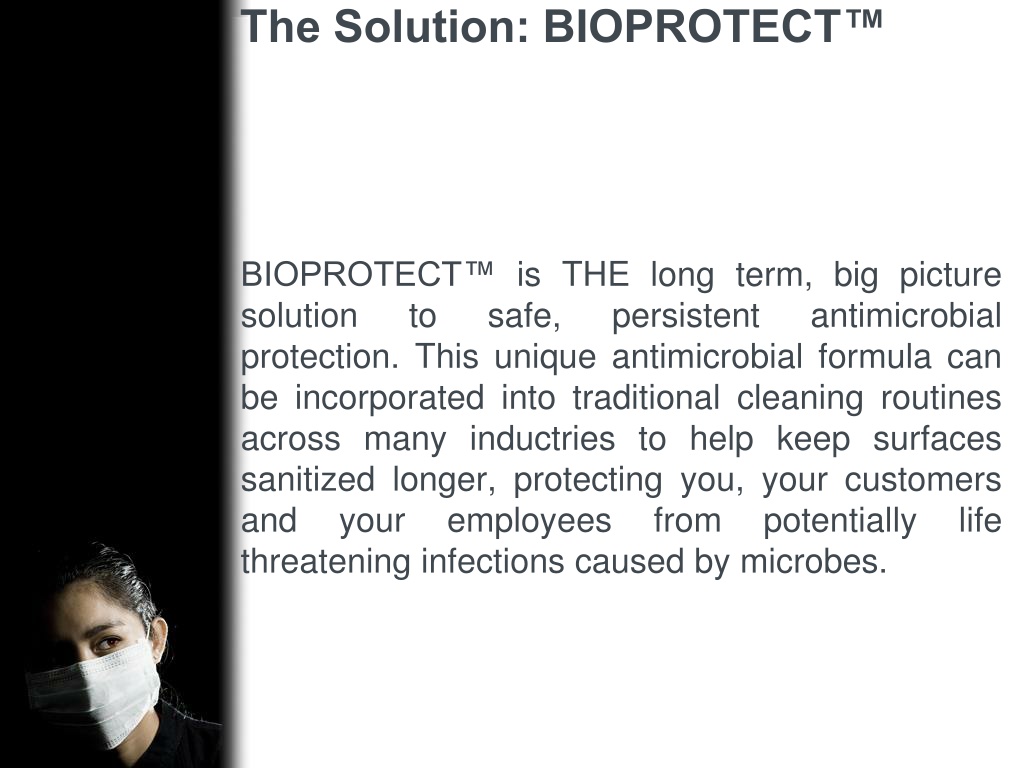 The Solution: BIOPROTECT™

BIOPROTECT™ is THE long term, big picture solution to safe, persistent antimicrobial protection. This unique antimicrobial formula can be incorporated into traditional cleaning routines across many inductries to help keep surfaces sanitized longer, protecting you, your customers and your employees from potentially life threatening infections caused by microbes.